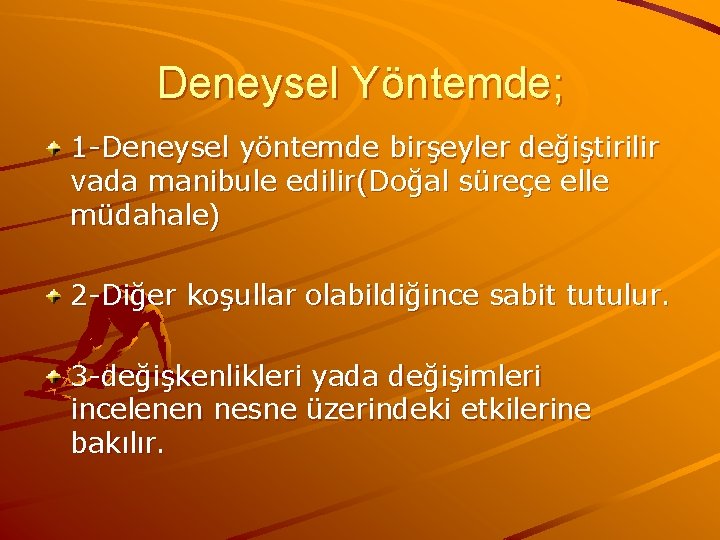 Deneysel Yöntemde;

1-Deneysel yöntemde birşeyler değiştirilir vada manibule edilir(Doğal süreçe elle müdahale)

2-Diğer koşullar olabildiğince sabit tutulur.

3-değişkenlikleri yada değişimleri incelenen nesne üzerindeki etkilerine bakılır.